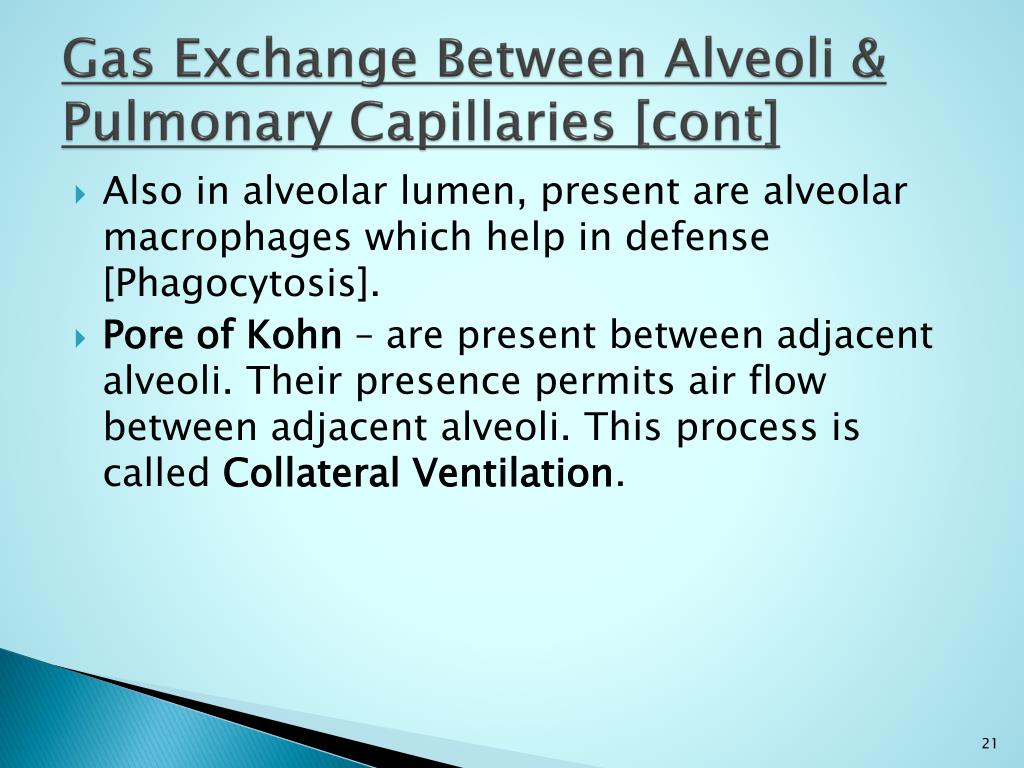 Gas Exchange Between Alveoli & Pulmonary Capillaries [cont]

Also in alveolar lumen, present are alveolar macrophages which help in defense [Phagocytosis].

Pore of Kohn – are present between adjacent alveoli. Their presence permits air flow between adjacent alveoli. This process is called Collateral Ventilation.

21